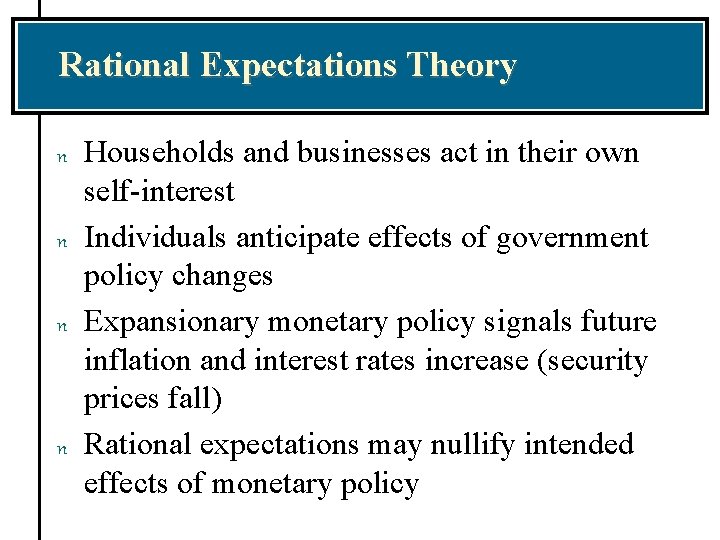 Rational Expectations Theory

n Households and businesses act in their own self-interest

n Individuals anticipate effects of government policy changes

n Expansionary monetary policy signals future inflation and interest rates increase (security prices fall)

n Rational expectations may nullify intended effects of monetary policy